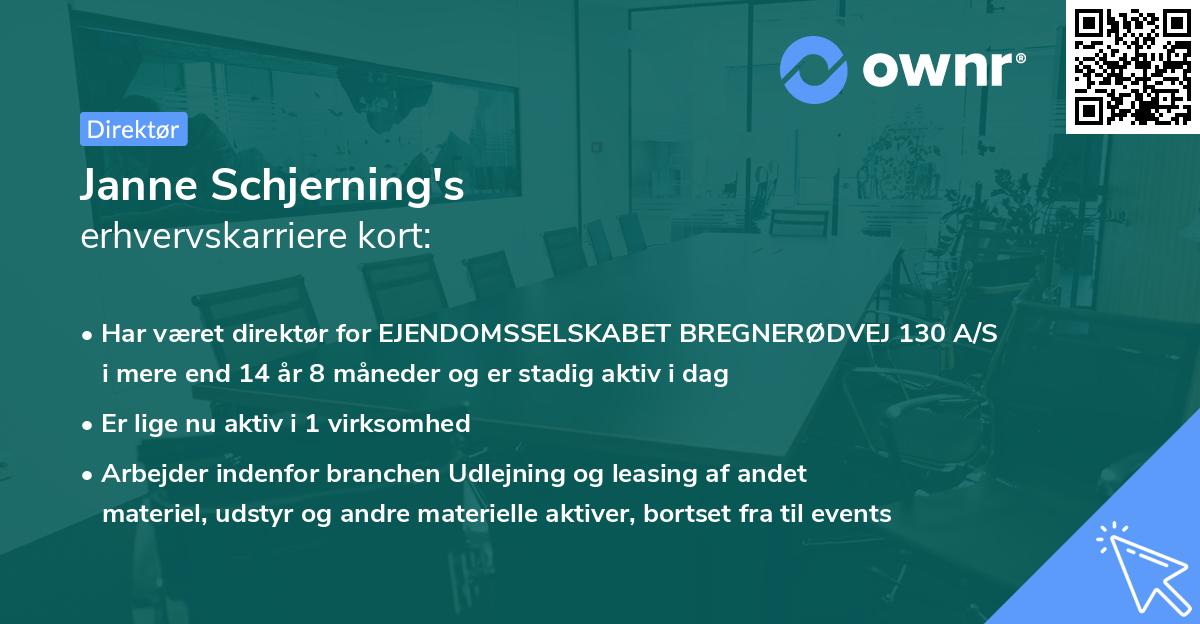 ownr®

Direktør

Janne Schjerning's
erhvervskarriere kort:

• Har været direktør for EJENDOMSSELSKABET BREGNERØDVEJ 130 A/S i mere end 14 år 8 måneder og er stadig aktiv i dag

• Er lige nu aktiv i 1 virksomhed

• Arbejder indenfor branchen Udlejning og leasing af andet materiel, udstyr og andre materielle aktiver, bortset fra til events